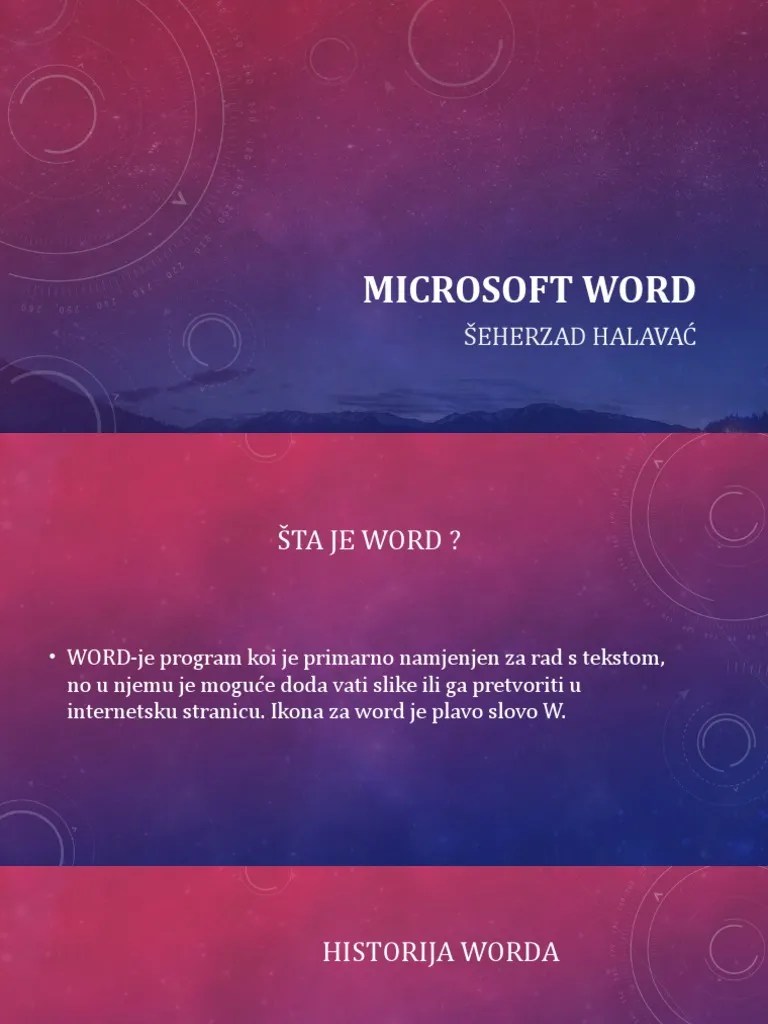 MICROSOFT WORD

ŠEHERZAD HALAVAĆ

ŠTA JE WORD ?

• WORD-je program koi je primarno namjenjen za rad s tekstom, no u njemu je moguće doda vati slike ili ga pretvoriti u internetsku stranicu. Ikona za word je plavo slovo W.

HISTORIJA WORDA